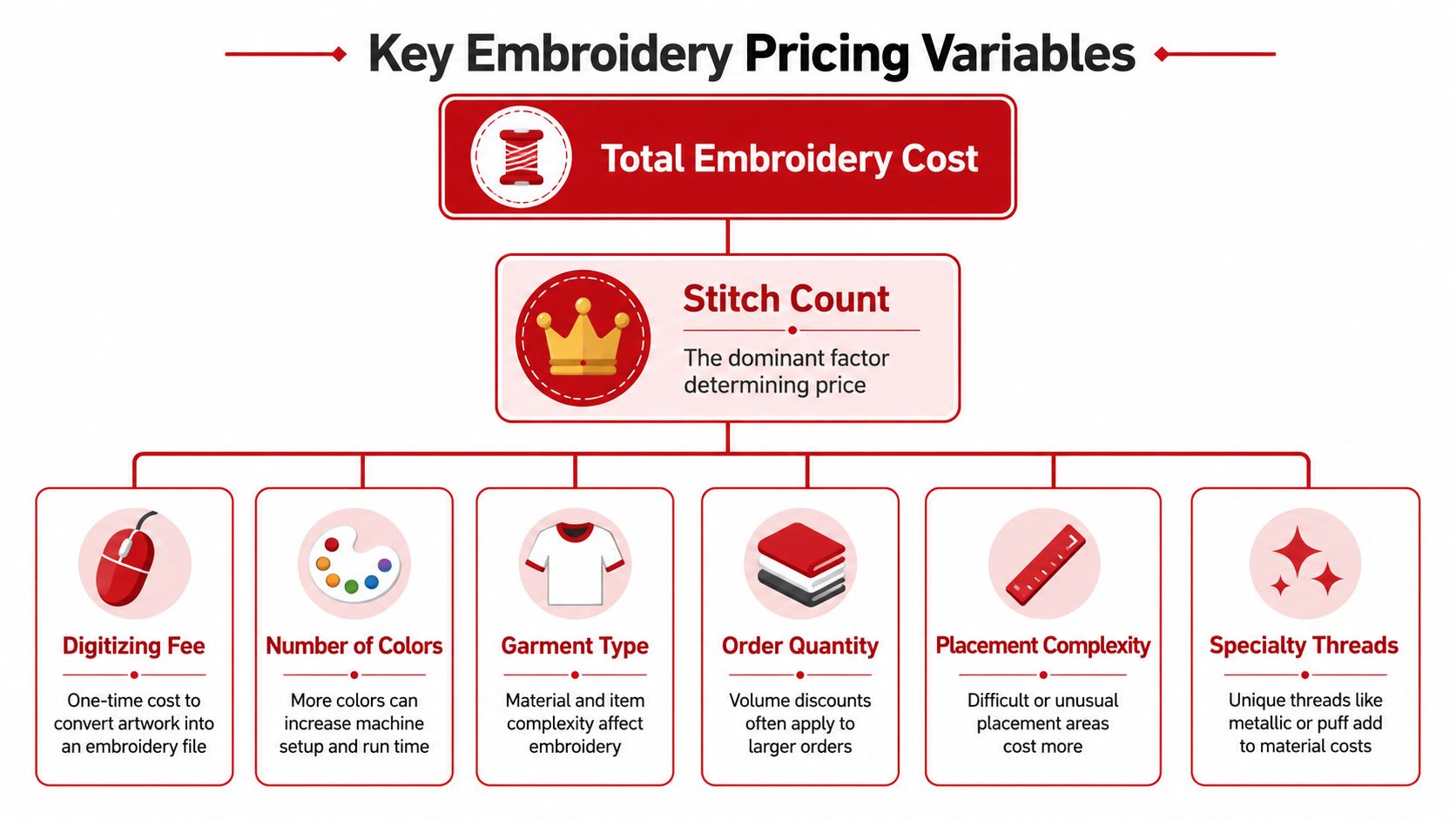 Key Embroidery Pricing Variables

Total Embroidery Cost

Stitch Count

The dominant factor determining price

Digitizing Fee

One-time cost to convert artwork into an embroidery file

Number of Colors

More colors can increase machine setup and run time

Garment Type

Material and item complexity affect embroidery

Order Quantity

Volume discounts often apply to larger orders

Placement Complexity

Difficult or unusual placement areas cost more

Specialty Threads

Unique threads like metallic or puff add to material costs